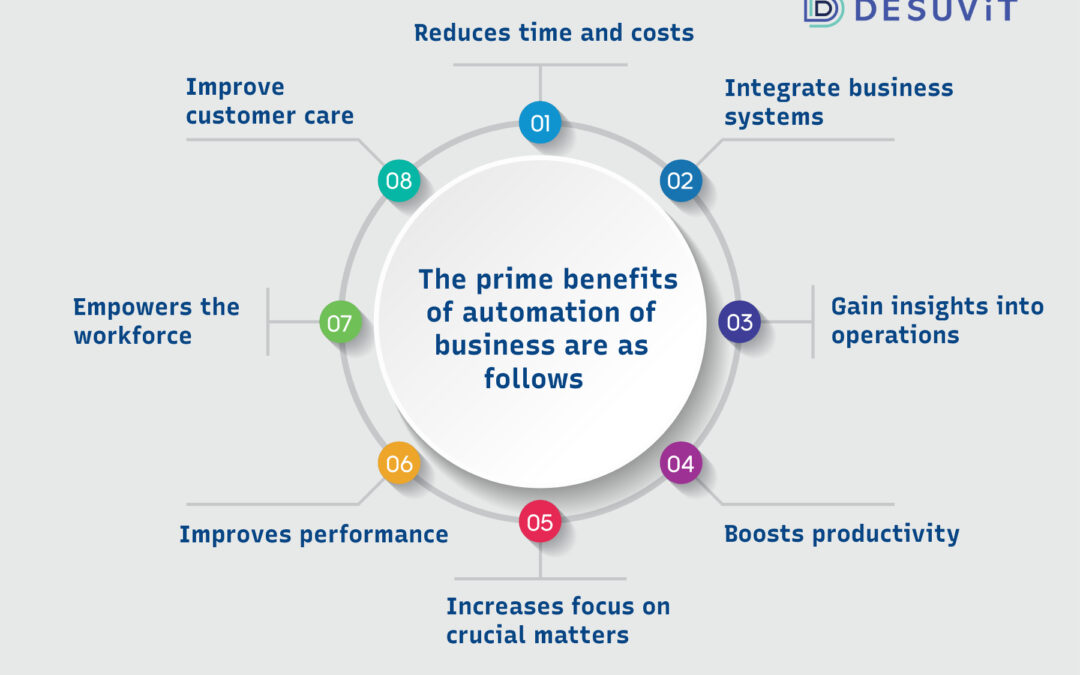 DESUViT

The prime benefits of automation of business are as follows

01
Reduces time and costs

02
Integrate business systems

03
Gain insights into operations

04
Boosts productivity

05
Increases focus on crucial matters

06
Improves performance

07
Empowers the workforce

08
Improve customer care